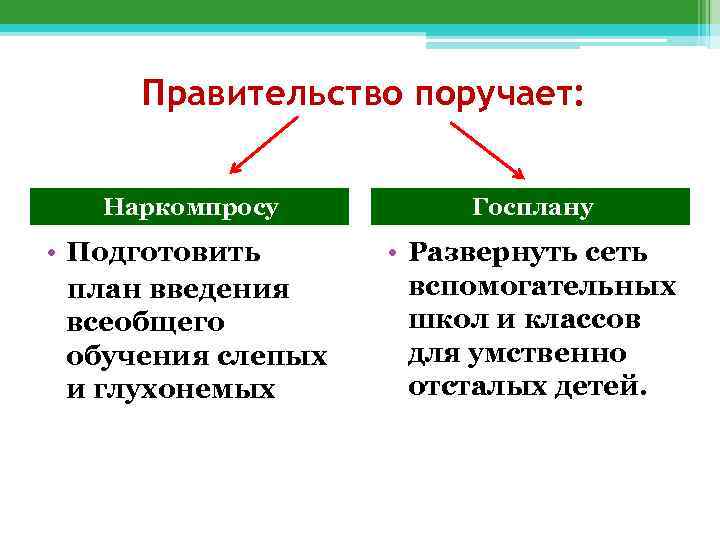 Правительство поручает:

Наркомпросу

• Подготовить план введения всеобщего обучения слепых и глухонемых

Госплану

• Развернуть сеть вспомогательных школ и классов для умственно отсталых детей.